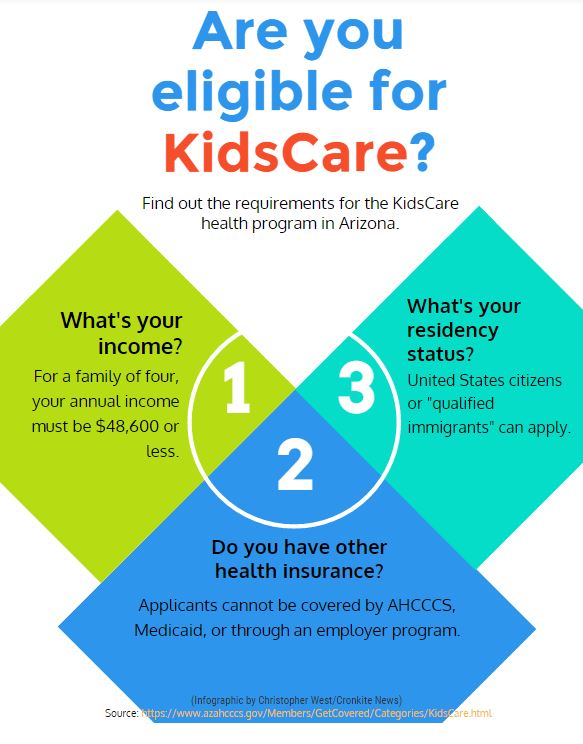 Are you eligible for KidsCare?

Find out the requirements for the KidsCare health program in Arizona.

What's your income?

For a family of four, your annual income must be $48,600 or less.

1

3

What's your residency status?

United States citizens or "qualified immigrants" can apply.

2

Do you have other health insurance?

Applicants cannot be covered by AHCCCS, Medicaid, or through an employer program.

(Infographic by Christopher West/Cronkite News)
Source: https://www.azahcccs.gov/Members/GetCovered/Categories/KidsCare.html